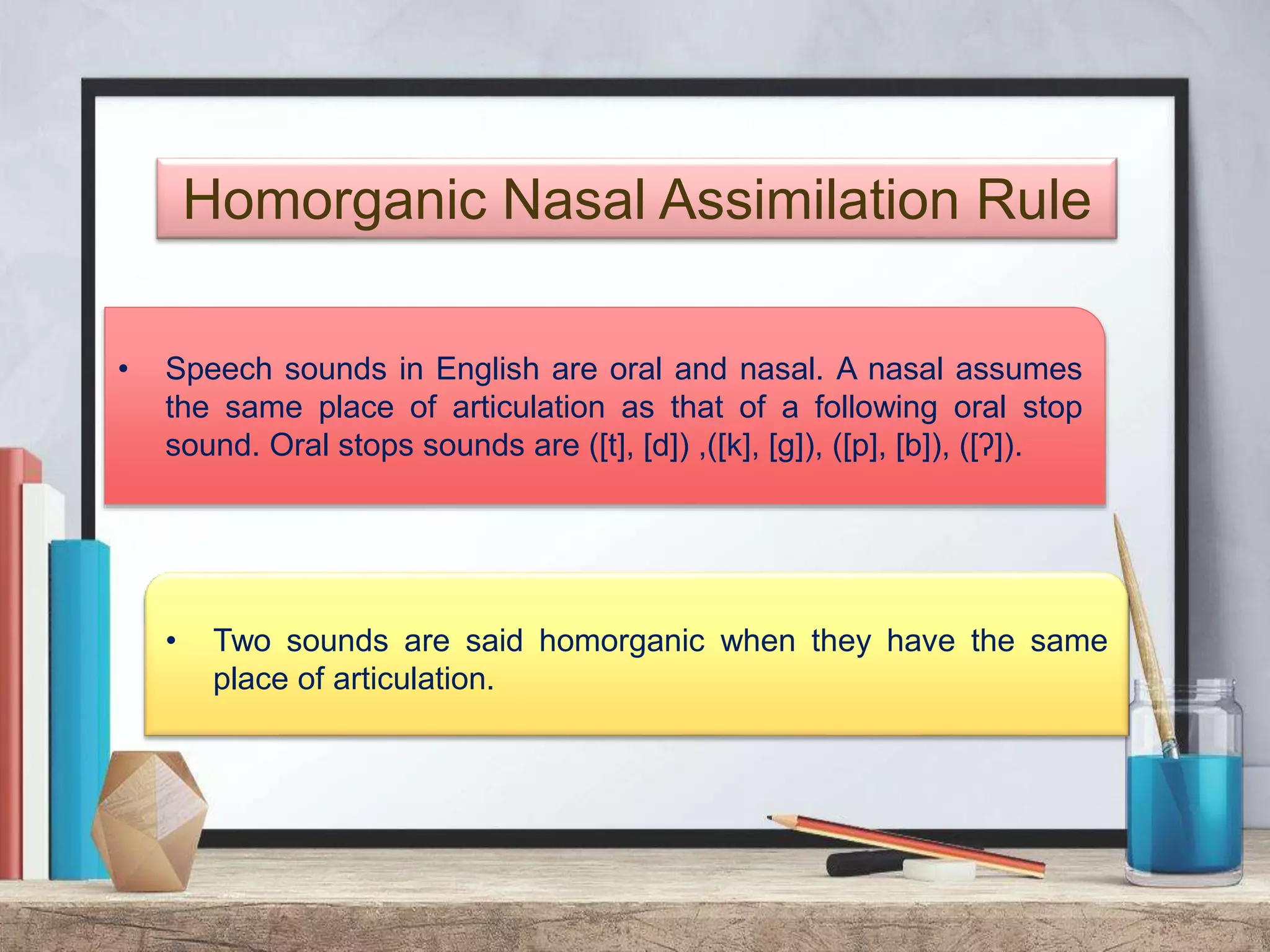 Homorganic Nasal Assimilation Rule

• Speech sounds in English are oral and nasal. A nasal assumes the same place of articulation as that of a following oral stop sound. Oral stops sounds are ([t], [d]) ,([k], [g]), ([p], [b]), ([ʔ]).

• Two sounds are said homorganic when they have the same place of articulation.